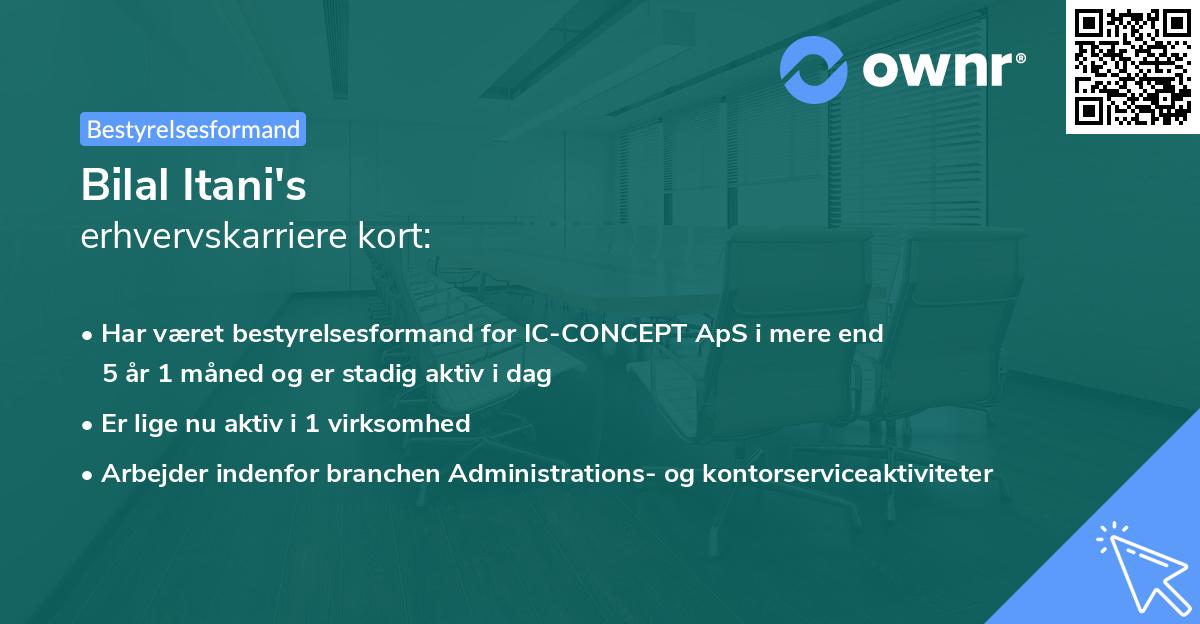 ownr®

Bestyrelsesformand

Bilal Itani's
erhvervskarriere kort:

• Har været bestyrelsesformand for IC-CONCEPT ApS i mere end 5 år 1 måned og er stadig aktiv i dag

• Er lige nu aktiv i 1 virksomhed

• Arbejder indenfor branchen Administrations- og kontorserviceaktiviteter